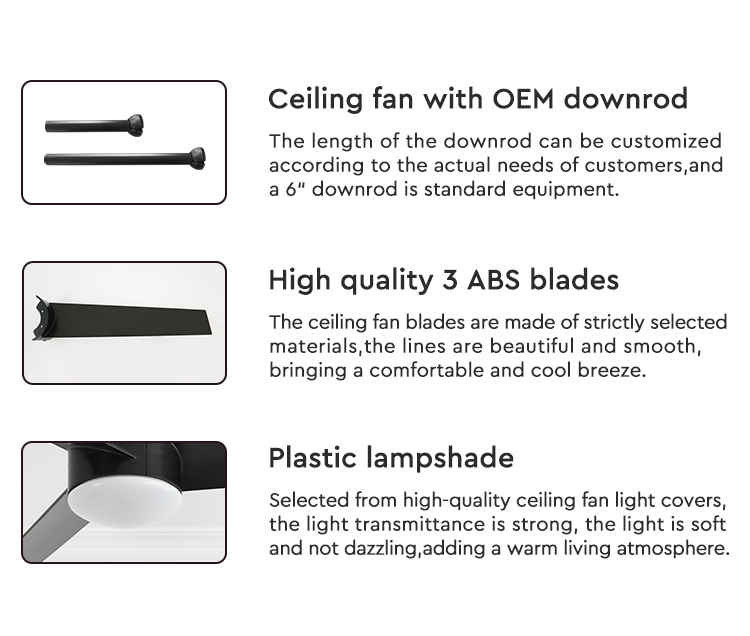 Ceiling fan with OEM downrod

The length of the downrod can be customized according to the actual needs of customers,and a 6" downrod is standard equipment.

High quality 3 ABS blades

The ceiling fan blades are made of strictly selected materials,the lines are beautiful and smooth, bringing a comfortable and cool breeze.

Plastic lampshade

Selected from high-quality ceiling fan light covers, the light transmittance is strong, the light is soft and not dazzling,adding a warm living atmosphere.